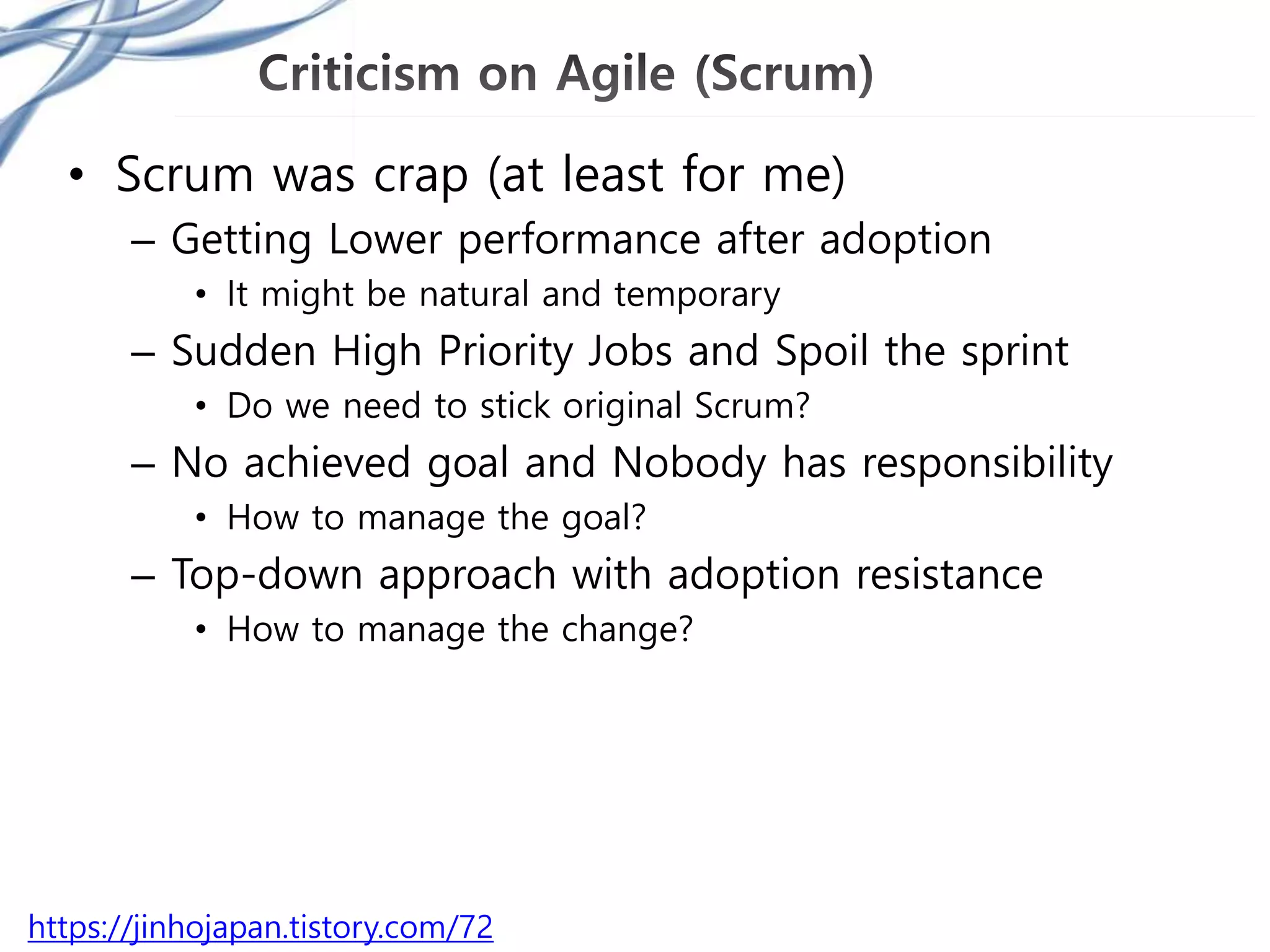 Criticism on Agile (Scrum)

• Scrum was crap (at least for me)
  – Getting Lower performance after adoption
    • It might be natural and temporary
  – Sudden High Priority Jobs and Spoil the sprint
    • Do we need to stick original Scrum?
  – No achieved goal and Nobody has responsibility
    • How to manage the goal?
  – Top-down approach with adoption resistance
    • How to manage the change?

https://jinhojapan.tistory.com/72